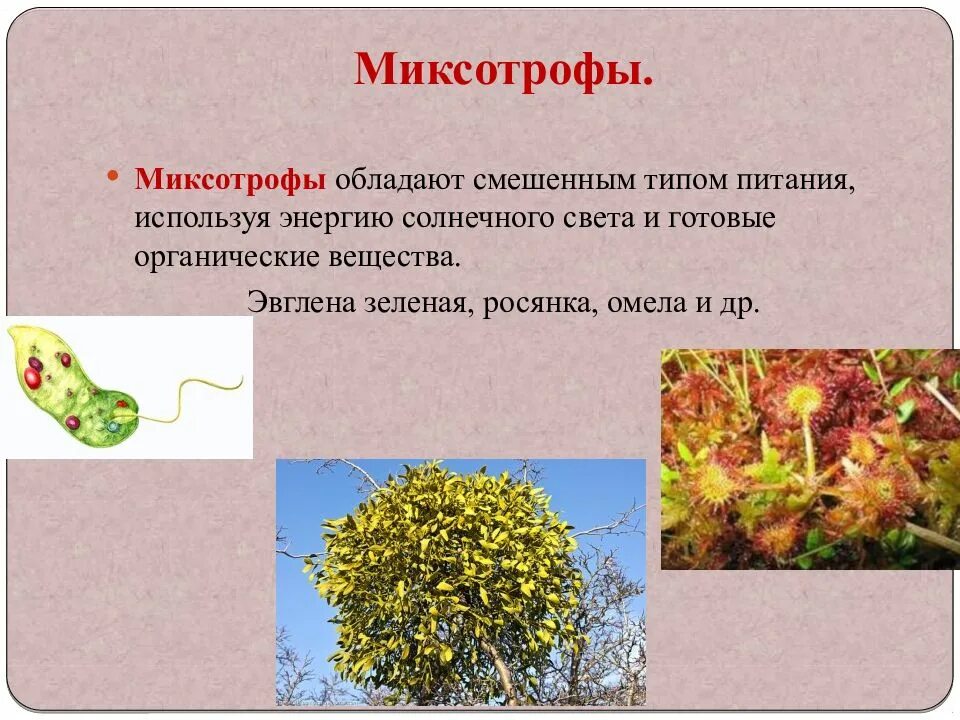 Миксотрофы.

• Миксотрофы обладают смешенным типом питания, используя энергию солнечного света и готовые органические вещества.

Эвглена зеленая, росянка, омела и др.